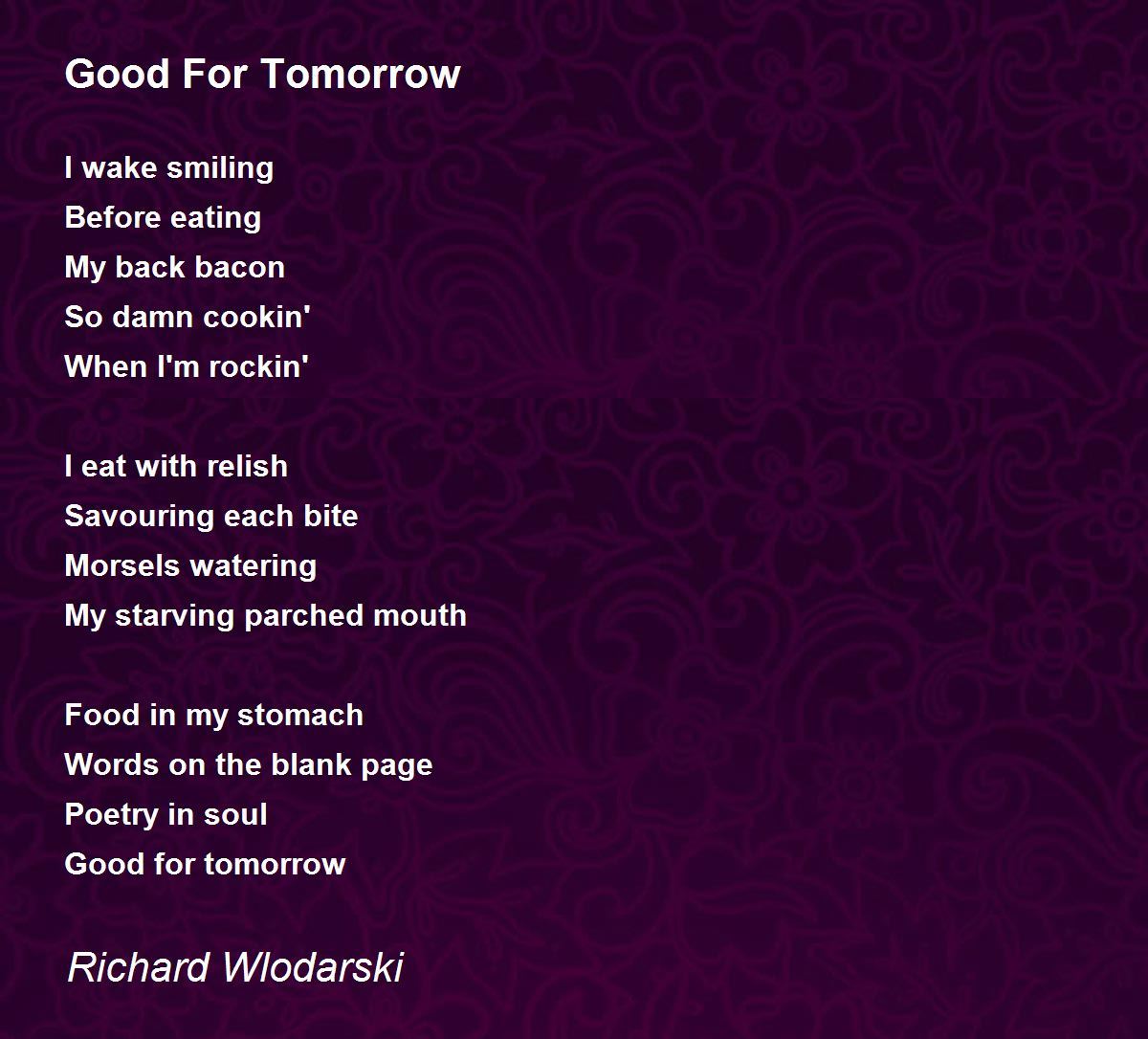 Good For Tomorrow

I wake smiling
Before eating
My back bacon
So damn cookin'
When I'm rockin'

I eat with relish
Savouring each bite
Morsels watering
My starving parched mouth

Food in my stomach
Words on the blank page
Poetry in soul
Good for tomorrow

Richard Wlodarski